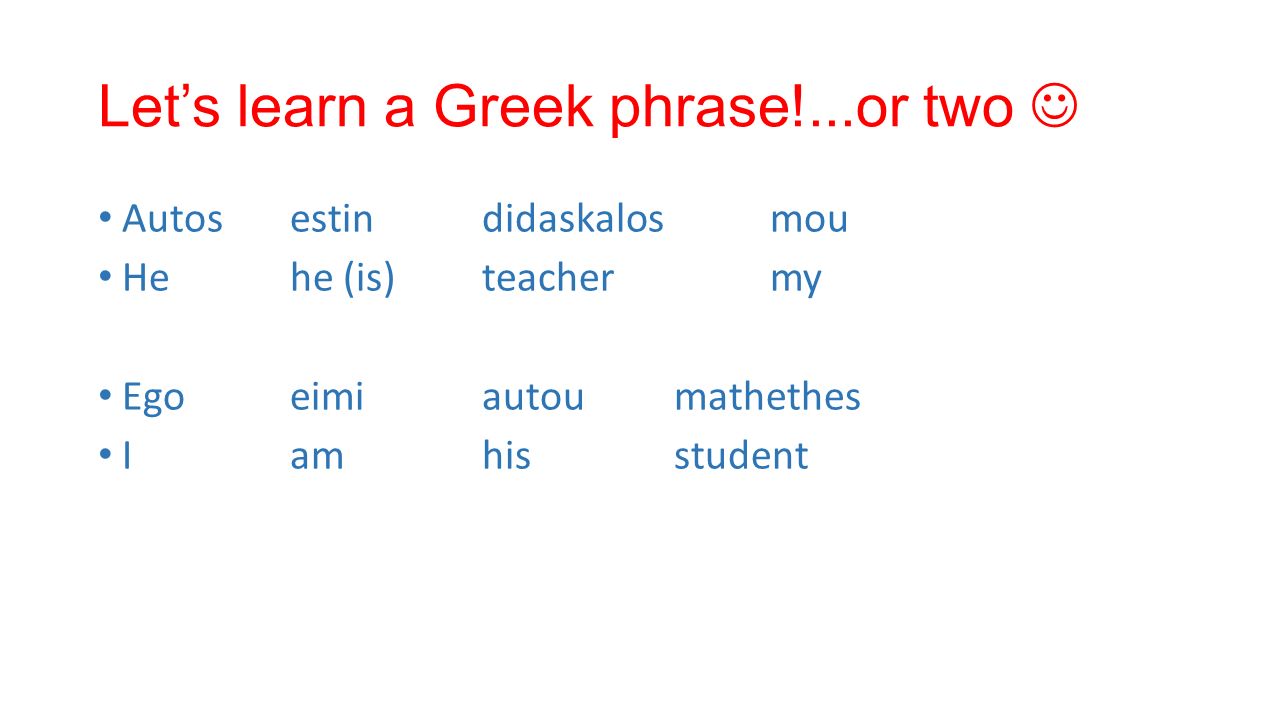 Let’s learn a Greek phrase!...or two ☺

• Autos estin didaskalos mou
• He he (is) teacher my

• Ego eimi autou mathethes
• I am his student